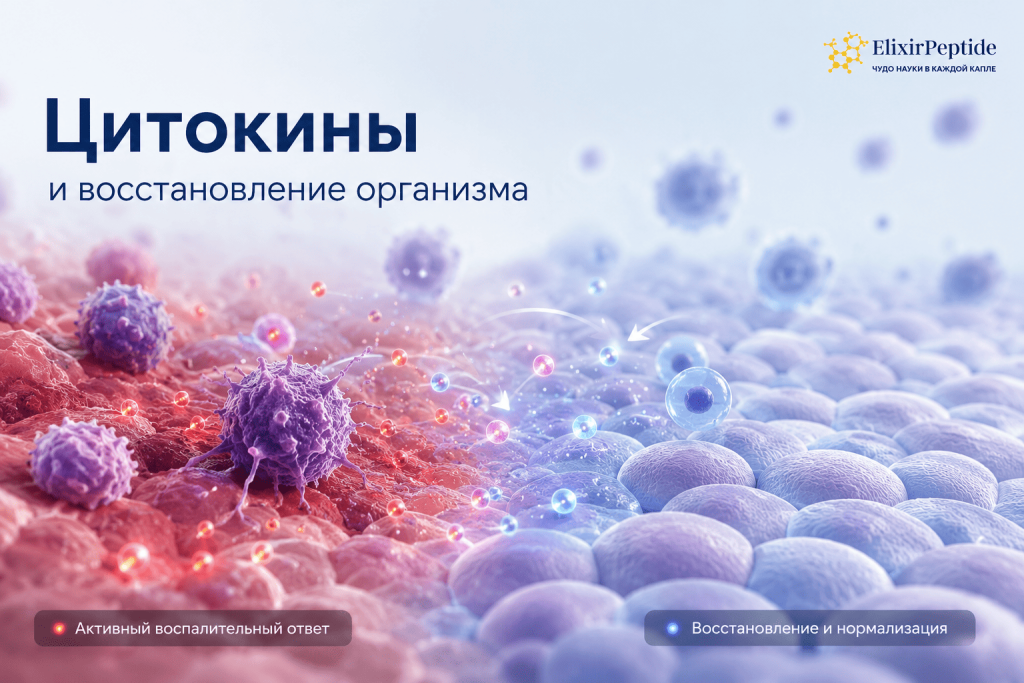 ElixirPeptide
ЧУДО НАУКИ В КАЖДОЙ КАПЛЕ

Цитокины
и восстановление организма

Активный воспалительный ответ

Восстановление и нормализация